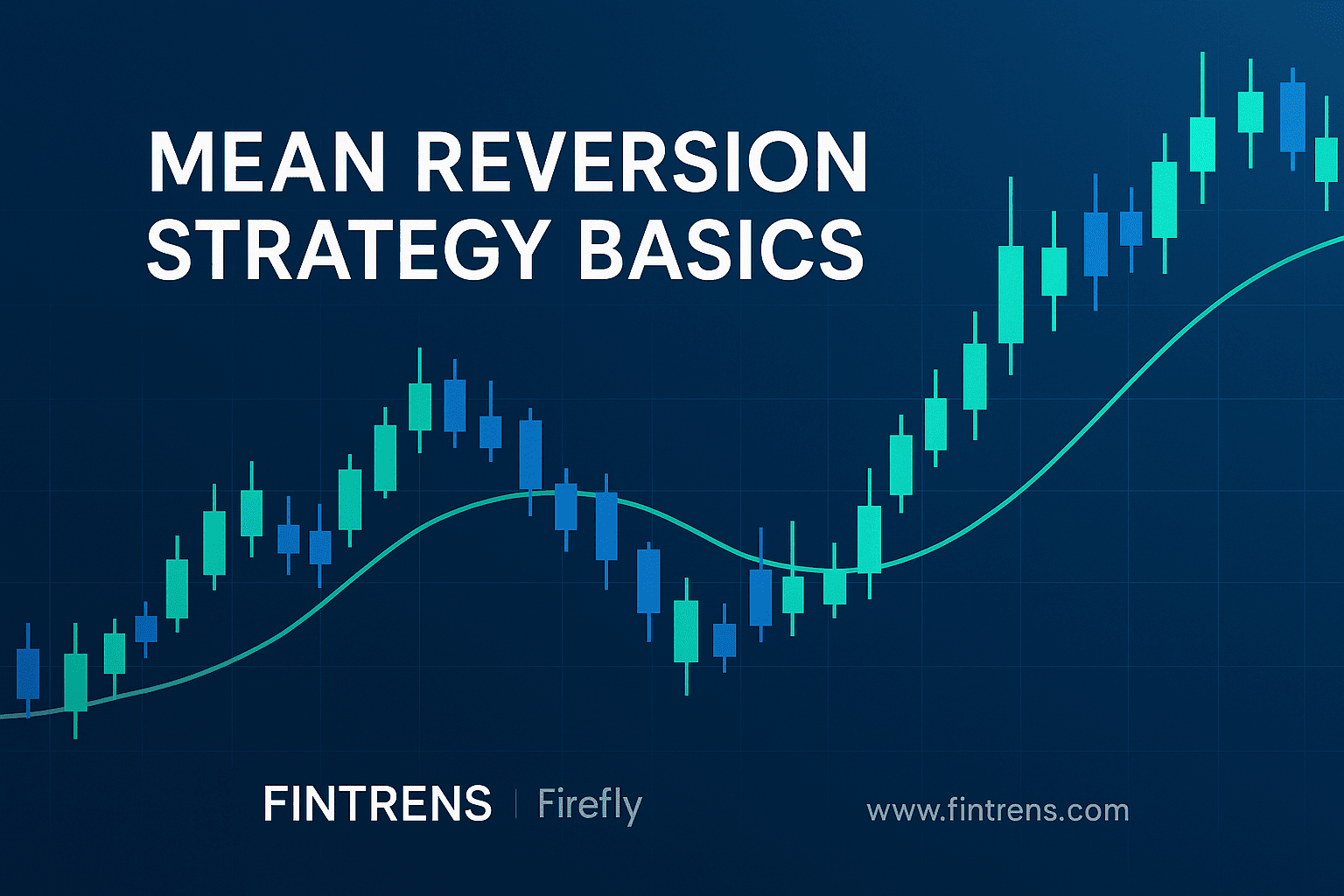 MEAN REVERSION STRATEGY BASICS

FINTRENS | Firefly

www.fintrens.com